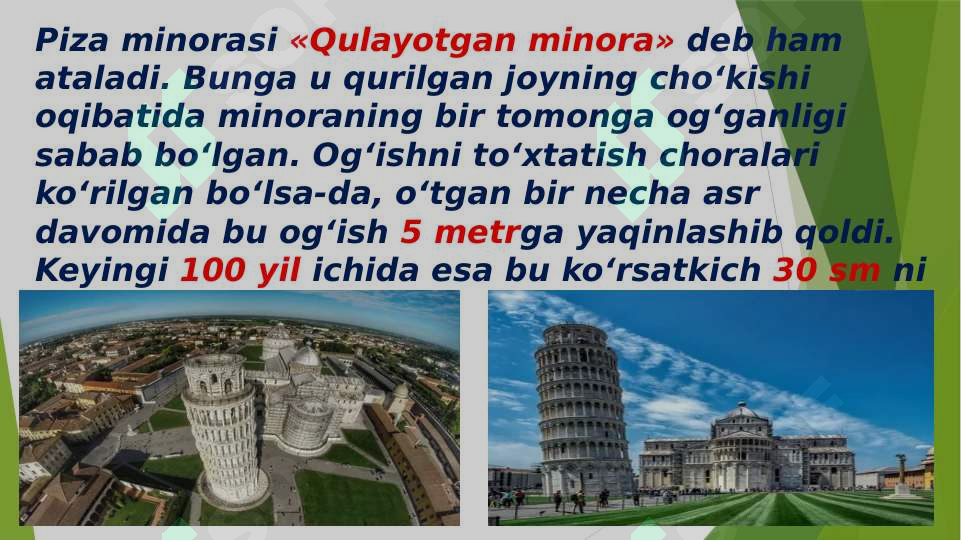 Piza minorasi «Qulayotgan minora» deb ham ataladi. Bunga u qurilgan joyning cho‘kishi oqibatida minoraning bir tomonga og‘ganligi sabab bo‘lgan. Og‘ishni to‘xtatish choralari ko‘rilgan bo‘lsa-da, o‘tgan bir necha asr davomida bu og‘ish 5 metrga yaqinlashib qoldi. Keyingi 100 yil ichida esa bu ko‘rsatkich 30 sm ni